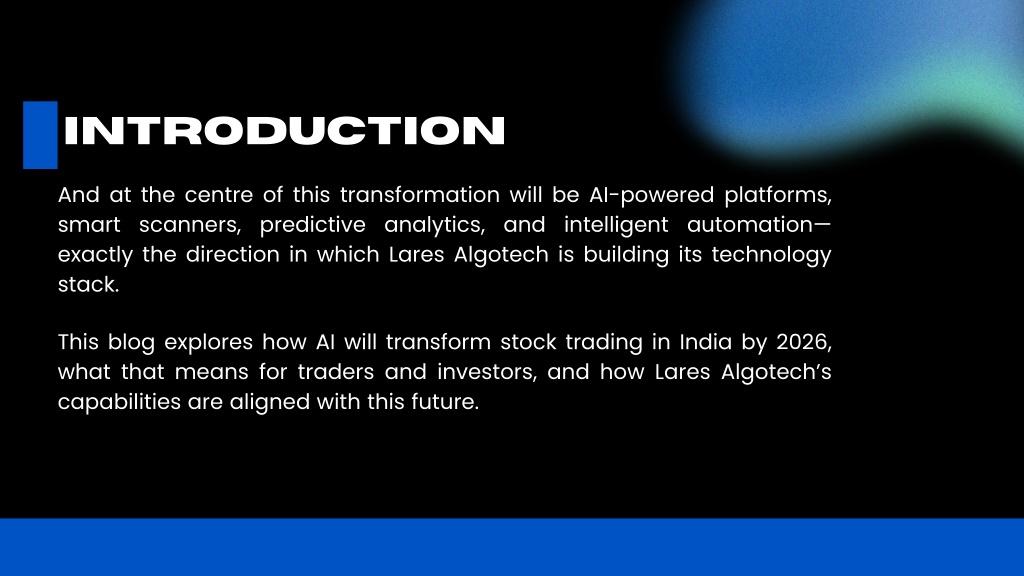 INTRODUCTION

And at the centre of this transformation will be AI-powered platforms, smart scanners, predictive analytics, and intelligent automation—exactly the direction in which Lares Algotech is building its technology stack.

This blog explores how AI will transform stock trading in India by 2026, what that means for traders and investors, and how Lares Algotech's capabilities are aligned with this future.